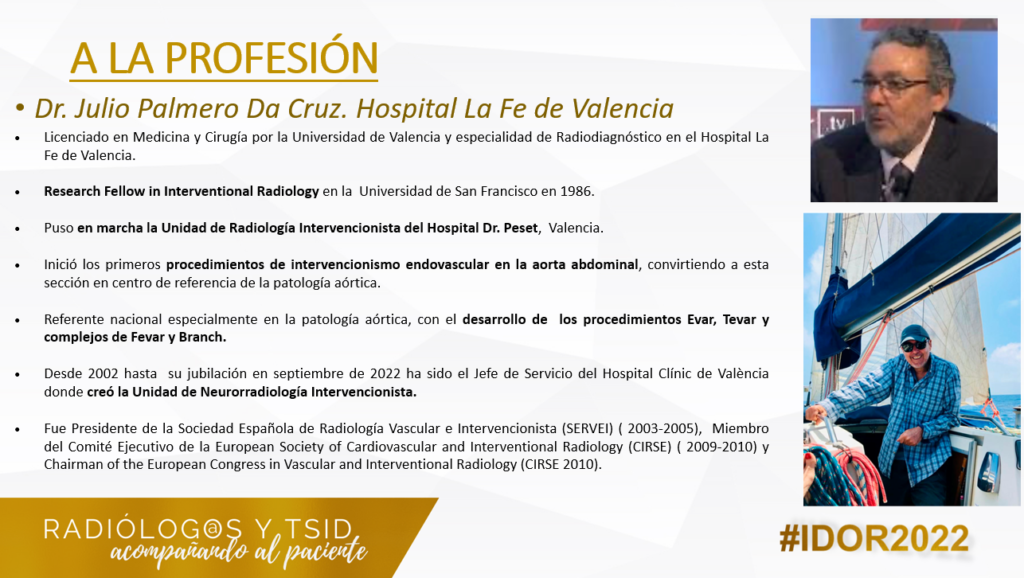 A LA PROFESIÓN

• Dr. Julio Palmero Da Cruz. Hospital La Fe de Valencia

• Licenciado en Medicina y Cirugía por la Universidad de Valencia y especialidad de Radiodiagnóstico en el Hospital La Fe de Valencia.

• Research Fellow in Interventional Radiology en la Universidad de San Francisco en 1986.

• Puso en marcha la Unidad de Radiología Intervencionista del Hospital Dr. Peset, Valencia.

• Inició los primeros procedimientos de intervencionismo endovascular en la aorta abdominal, convirtiendo a esta sección en centro de referencia de la patología aórtica.

• Referente nacional especialmente en la patología aórtica, con el desarrollo de los procedimientos Evar, Tevar y complejos de Fevar y Branch.

• Desde 2002 hasta su jubilación en septiembre de 2022 ha sido el Jefe de Servicio del Hospital Clínic de València donde creó la Unidad de Neurorradiología Intervencionista.

• Fue Presidente de la Sociedad Española de Radiología Vascular e Intervencionista (SERVEI) ( 2003-2005), Miembro del Comité Ejecutivo de la European Society of Cardiovascular and Interventional Radiology (CIRSE) ( 2009-2010) y Chairman of the European Congress in Vascular and Interventional Radiology (CIRSE 2010).

.tv

RADIÓLOG@S Y TSID
acompañando al paciente

#IDOR2022